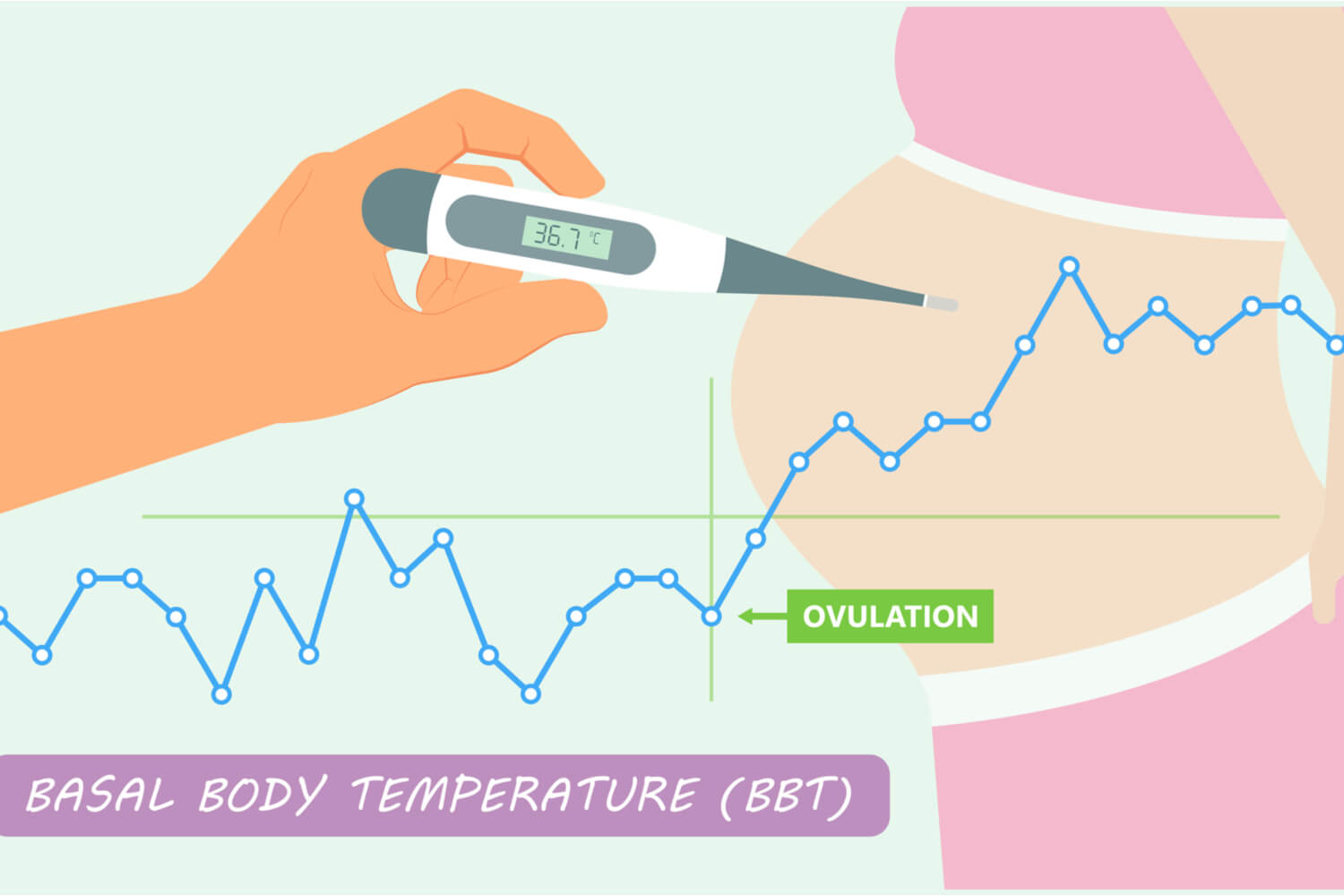 36.7 °C

OVULATION

BASAL BODY TEMPERATURE (BBT)